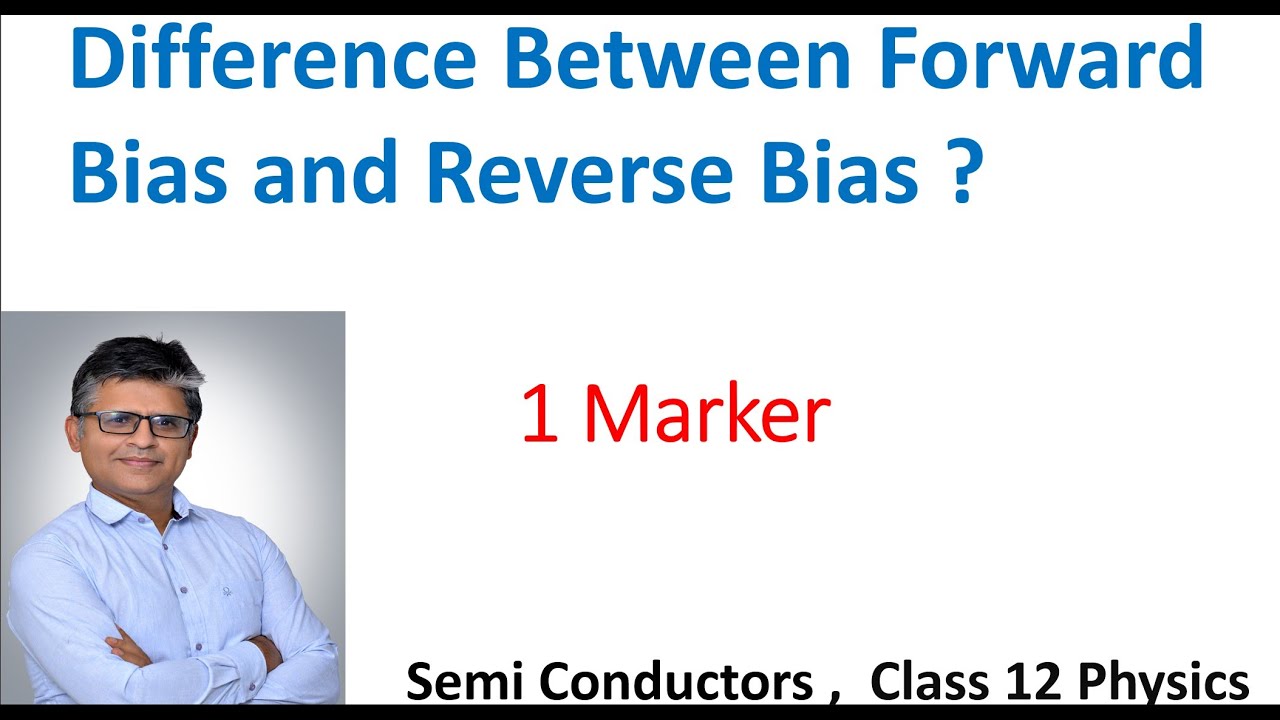 Difference Between Forward Bias and Reverse Bias ?

1 Marker

Semi Conductors , Class 12 Physics